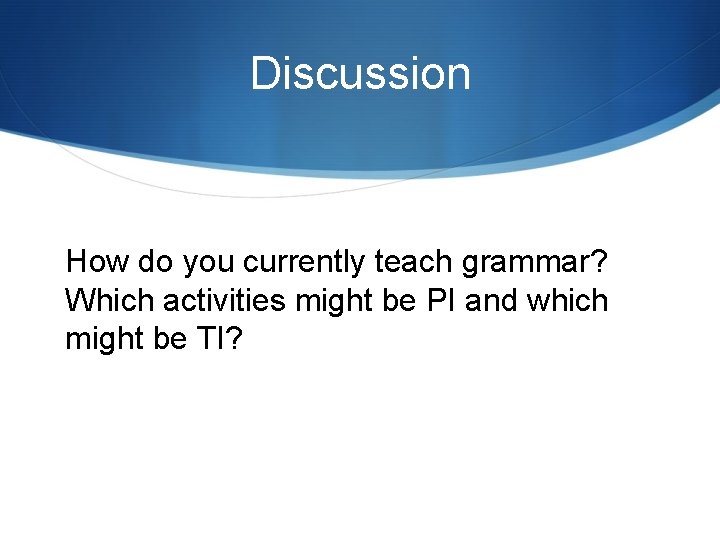 Discussion

How do you currently teach grammar? Which activities might be PI and which might be TI?